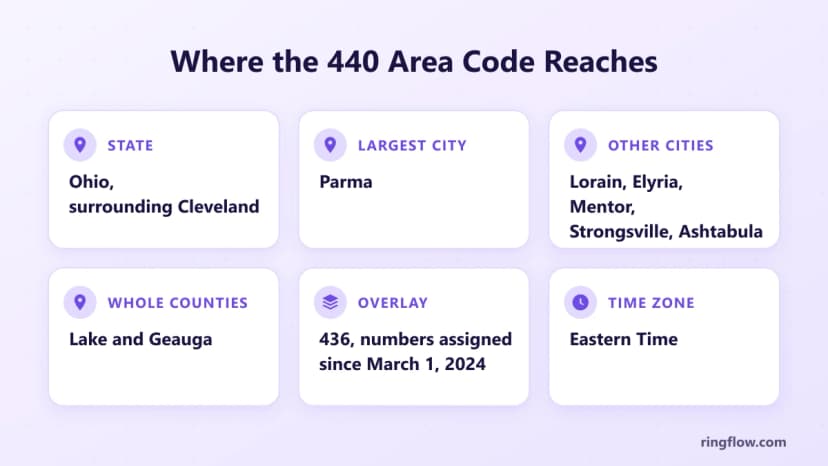 Where the 440 Area Code Reaches

STATE
Ohio, surrounding Cleveland

LARGEST CITY
Parma

OTHER CITIES
Lorain, Elyria, Mentor, Strongsville, Ashtabula

WHOLE COUNTIES
Lake and Geauga

OVERLAY
436, numbers assigned since March 1, 2024

TIME ZONE
Eastern Time

ringflow.com